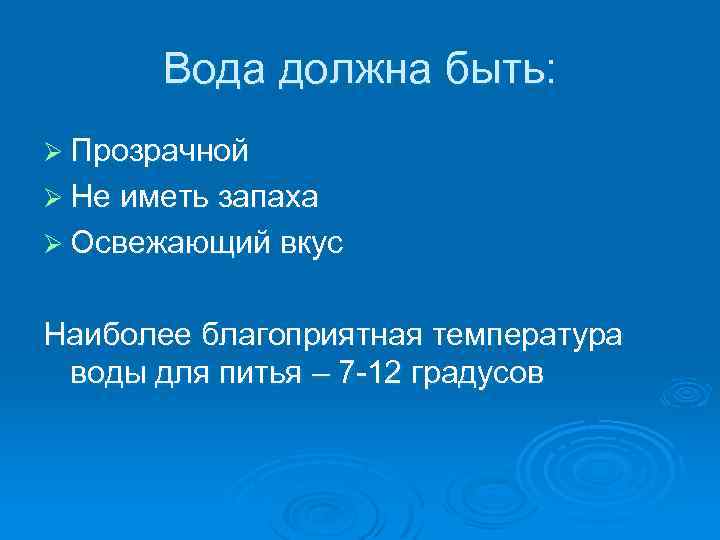 Вода должна быть:

➢ Прозрачной
➢ Не иметь запаха
➢ Освежающий вкус

Наиболее благоприятная температура воды для питья – 7-12 градусов